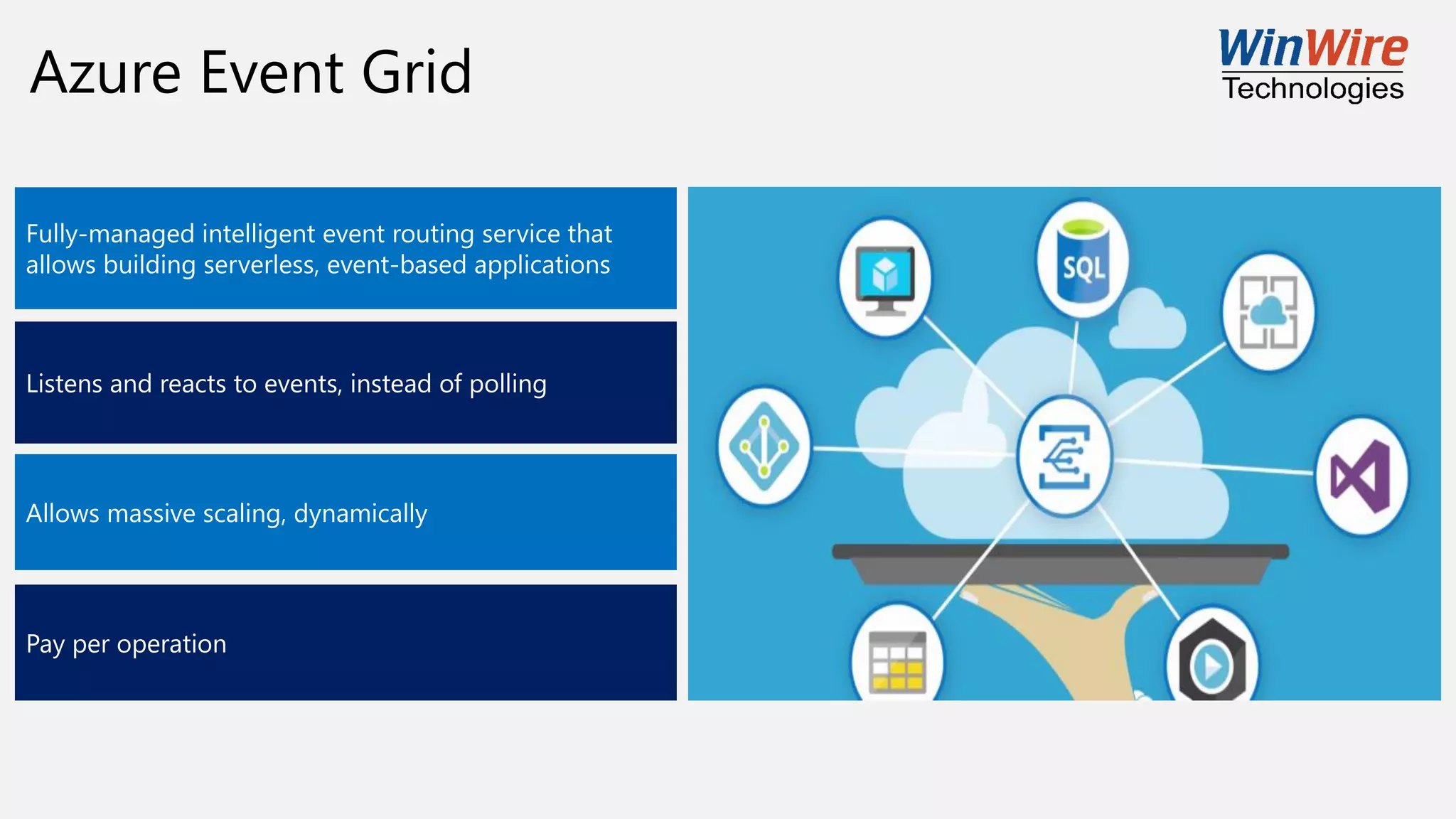 Azure Event Grid

WinWire Technologies

Fully-managed intelligent event routing service that allows building serverless, event-based applications

Listens and reacts to events, instead of polling

Allows massive scaling, dynamically

Pay per operation

SQL